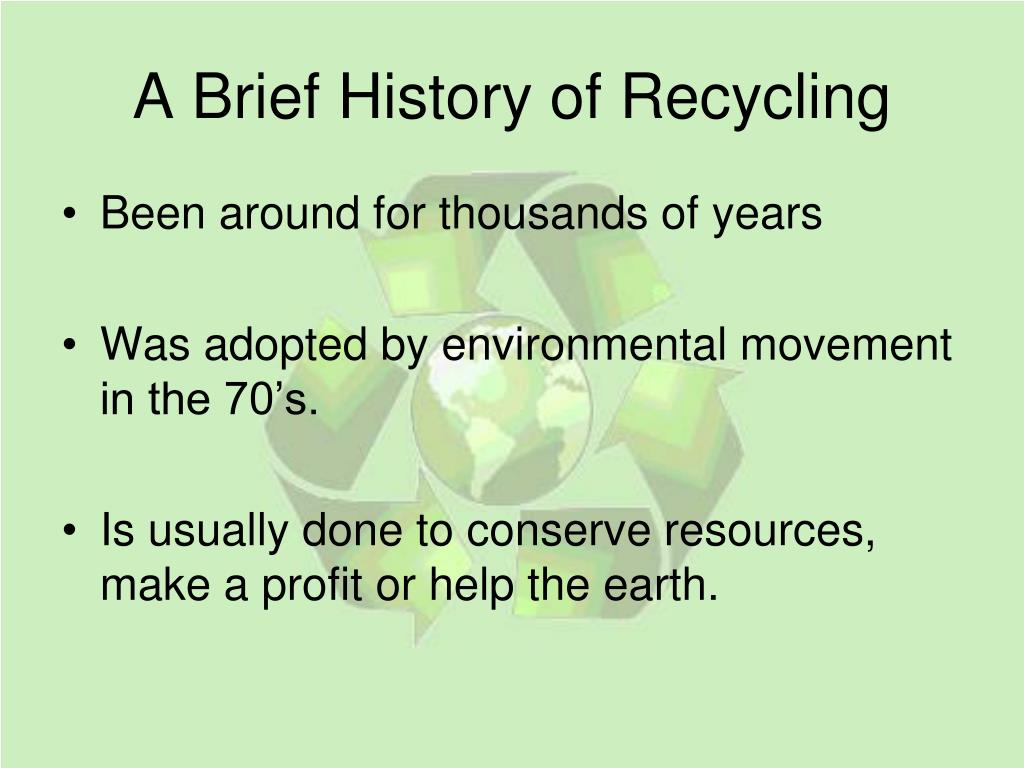 A Brief History of Recycling

• Been around for thousands of years

• Was adopted by environmental movement in the 70’s.

• Is usually done to conserve resources, make a profit or help the earth.